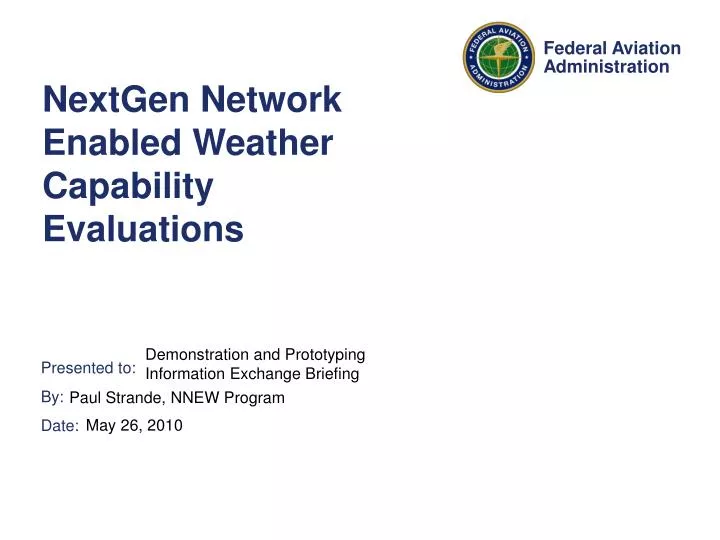 FEDERAL AVIATION ADMINISTRATION

Federal Aviation Administration

NextGen Network Enabled Weather Capability Evaluations

Presented to: Demonstration and Prototyping Information Exchange Briefing

By: Paul Strande, NNEW Program

Date: May 26, 2010